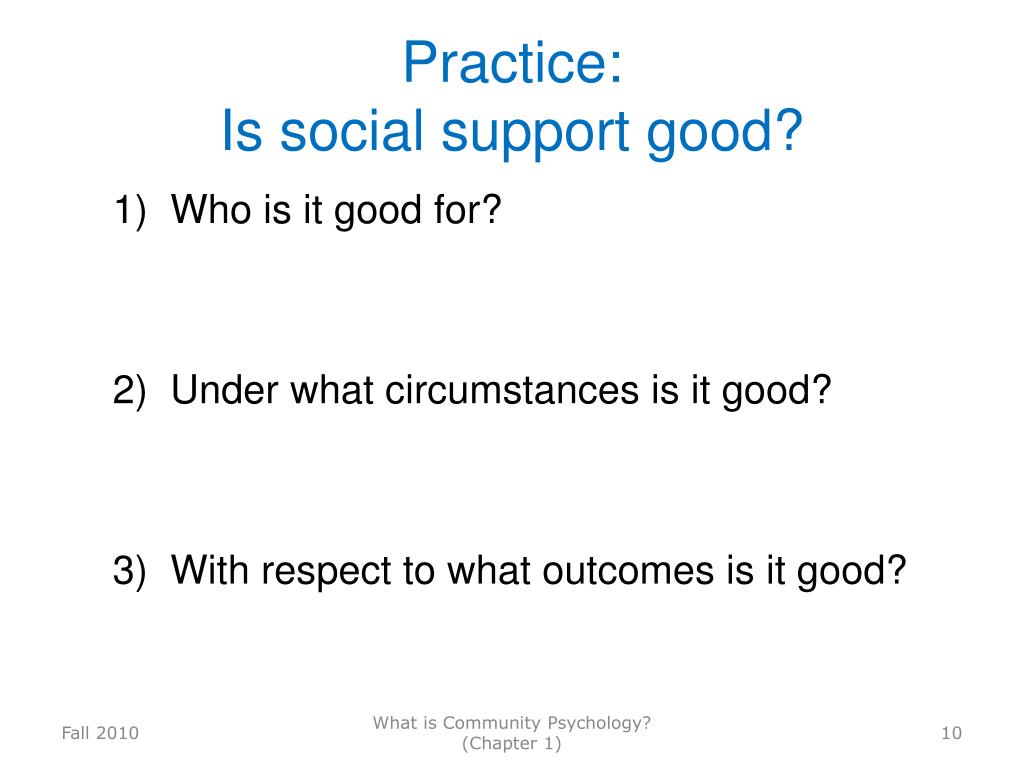 Practice:
Is social support good?

1) Who is it good for?

2) Under what circumstances is it good?

3) With respect to what outcomes is it good?

Fall 2010

What is Community Psychology? (Chapter 1)

10